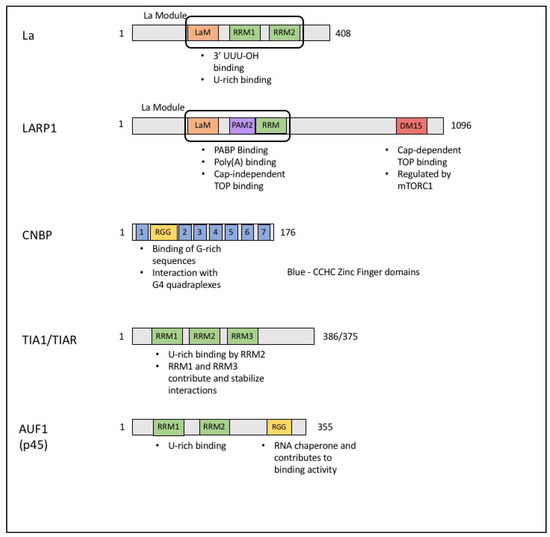 La Module

La 1 LaM RRM1 RRM2 408

• 3' UUU-OH binding
• U-rich binding

La Module

LARP1 1 LaM PAM2 RRM DM15 1096

• PABP Binding
• Poly(A) binding
• Cap-independent TOP binding

• Cap-dependent TOP binding
• Regulated by mTORC1

CNBP 1 1 RGG 2 3 4 5 6 7 176

• Binding of G-rich sequences
• Interaction with G4 quadraplexes

Blue - CCHC Zinc Finger domains

TIA1/TIAR 1 RRM1 RRM2 RRM3 386/375

• U-rich binding by RRM2
• RRM1 and RRM3 contribute and stabilize interactions

AUF1 (p45) 1 RRM1 RRM2 RGG 355

• U-rich binding

• RNA chaperone and contributes to binding activity